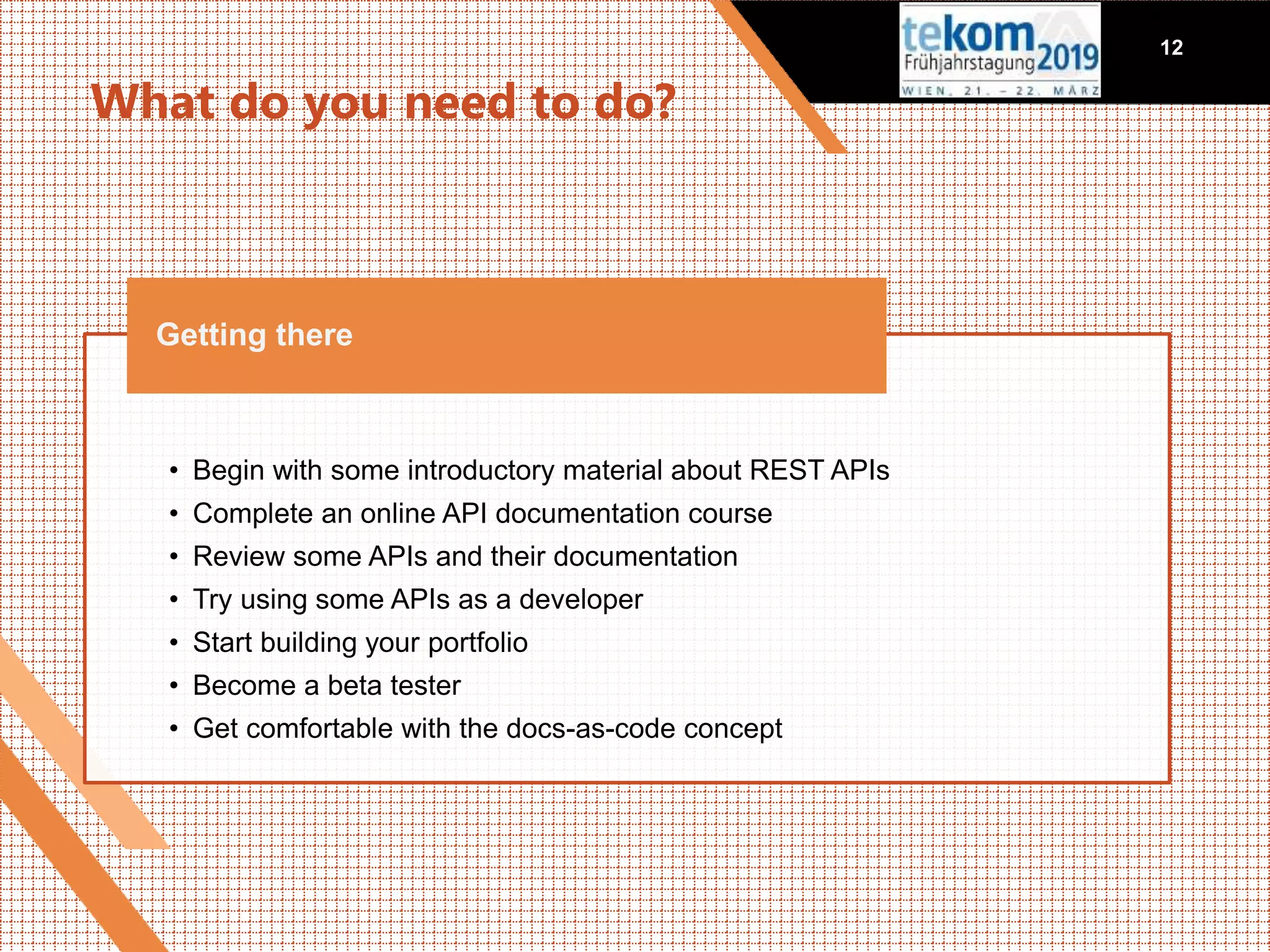 tekom Frühjahrstagung 2019
WIEN, 21. – 22. MÄRZ

12

What do you need to do?

Getting there

• Begin with some introductory material about REST APIs
• Complete an online API documentation course
• Review some APIs and their documentation
• Try using some APIs as a developer
• Start building your portfolio
• Become a beta tester
• Get comfortable with the docs-as-code concept